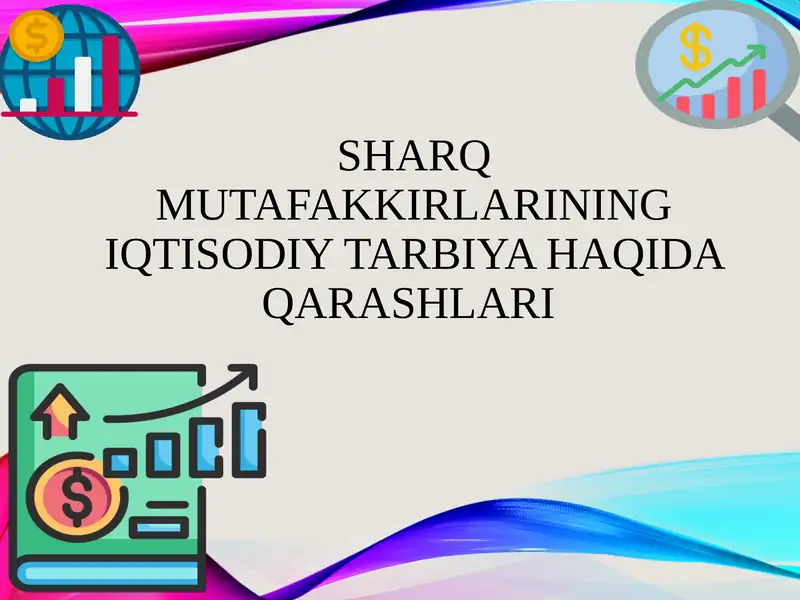 SHARQ MUTAFAKKIRLARINING IQTISODIY TARBIYA HAQIDA QARASHLARI